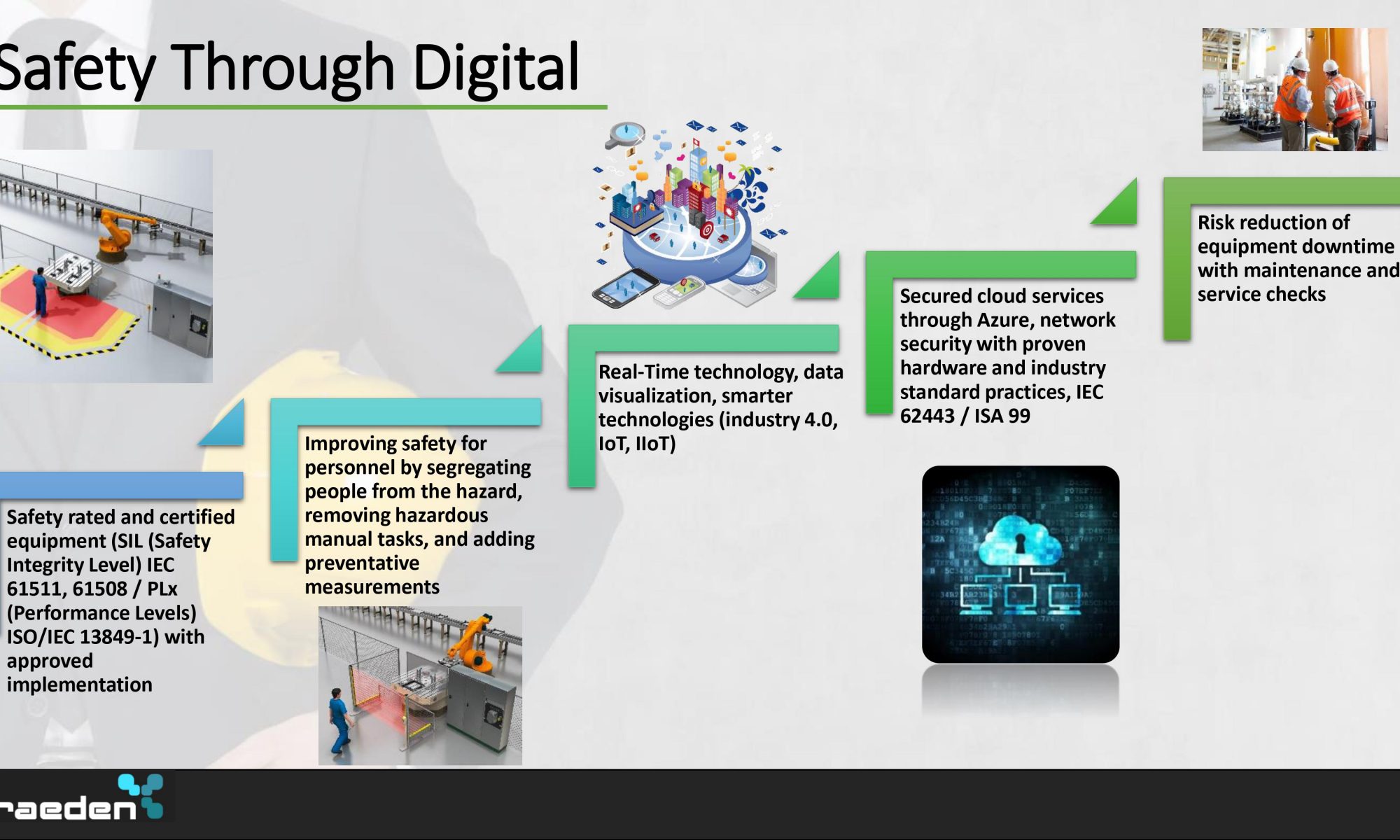 Safety Through Digital

Safety rated and certified equipment (SIL (Safety Integrity Level) IEC 61511, 61508 / PLx (Performance Levels) ISO/IEC 13849-1) with approved implementation

Improving safety for personnel by segregating people from the hazard, removing hazardous manual tasks, and adding preventative measurements

Real-Time technology, data visualization, smarter technologies (industry 4.0, IoT, IIoT)

Secured cloud services through Azure, network security with proven hardware and industry standard practices, IEC 62443 / ISA 99

Risk reduction of equipment downtime with maintenance and service checks

raeden